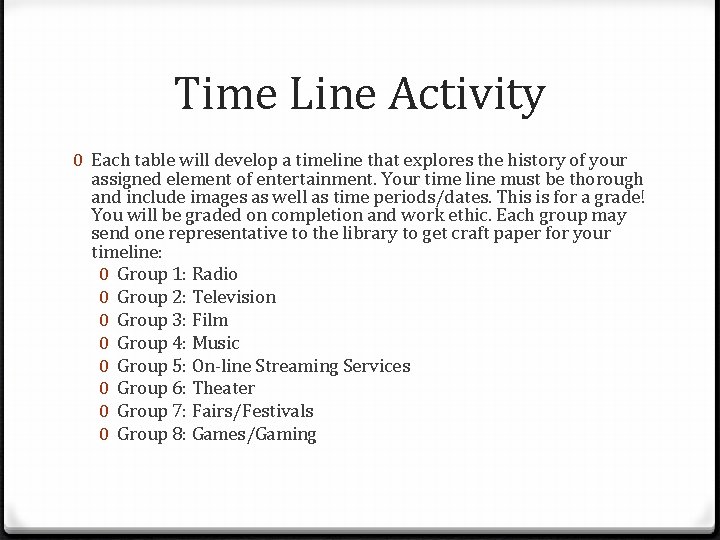 Time Line Activity

0 Each table will develop a timeline that explores the history of your assigned element of entertainment. Your time line must be thorough and include images as well as time periods/dates. This is for a grade! You will be graded on completion and work ethic. Each group may send one representative to the library to get craft paper for your timeline:

0 Group 1: Radio
0 Group 2: Television
0 Group 3: Film
0 Group 4: Music
0 Group 5: On-line Streaming Services
0 Group 6: Theater
0 Group 7: Fairs/Festivals
0 Group 8: Games/Gaming